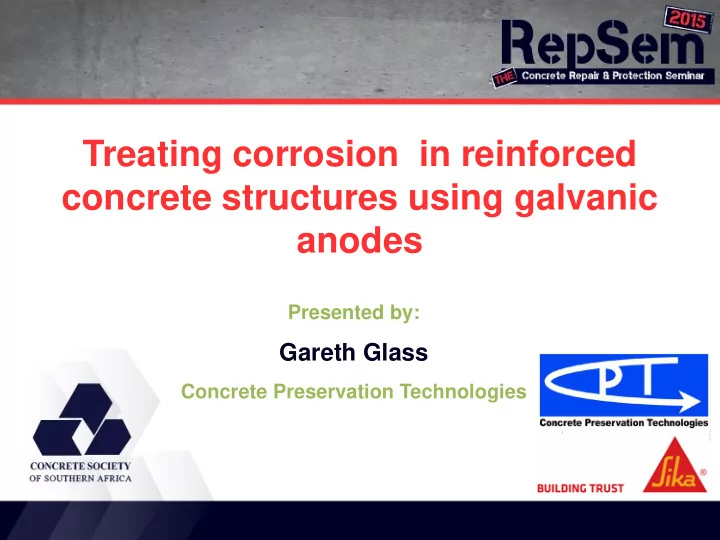 2015
RepSem
THE Concrete Repair & Protection Seminar

Treating corrosion in reinforced concrete structures using galvanic anodes

Presented by:

Gareth Glass

Concrete Preservation Technologies

CONCRETE SOCIETY OF SOUTHERN AFRICA

CPT
Concrete Preservation Technologies

BUILDING TRUST

Sika®